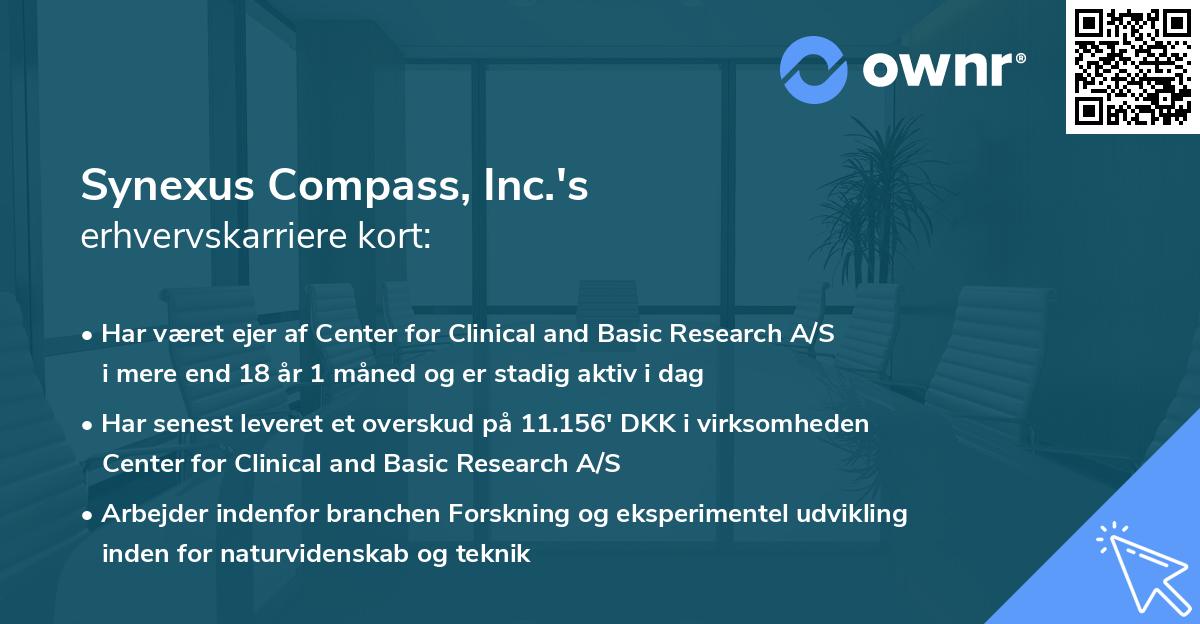 ownr®

Synexus Compass, Inc.'s
erhvervskarriere kort:

• Har været ejer af Center for Clinical and Basic Research A/S i mere end 18 år 1 måned og er stadig aktiv i dag

• Har senest leveret et overskud på 11.156' DKK i virksomheden Center for Clinical and Basic Research A/S

• Arbejder indenfor branchen Forskning og eksperimentel udvikling inden for naturvidenskab og teknik